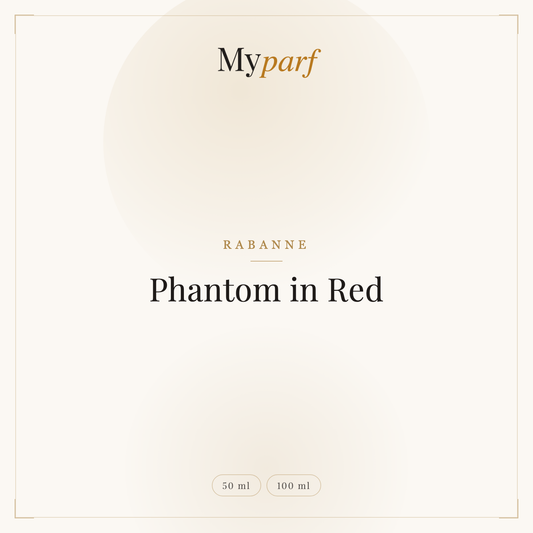 Myparf

RABANNE

Phantom in Red

50 ml

100 ml